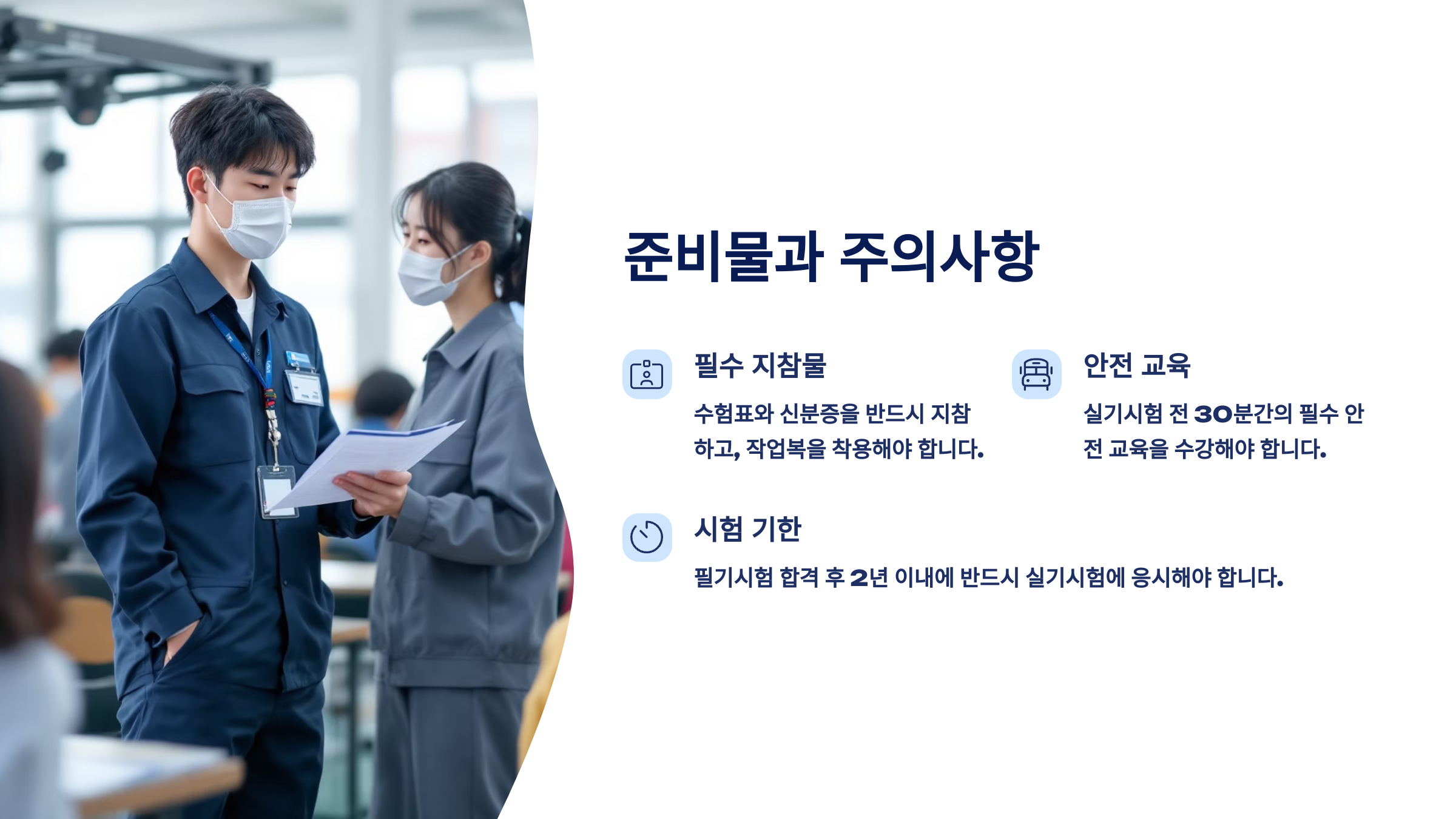 준비물과 주의사항

필수 지참물

수험표와 신분증을 반드시 지참하고, 작업복을 착용해야 합니다.

안전 교육

실기시험 전 30분간의 필수 안전 교육을 수강해야 합니다.

시험 기한

필기시험 합격 후 2년 이내에 반드시 실기시험에 응시해야 합니다.